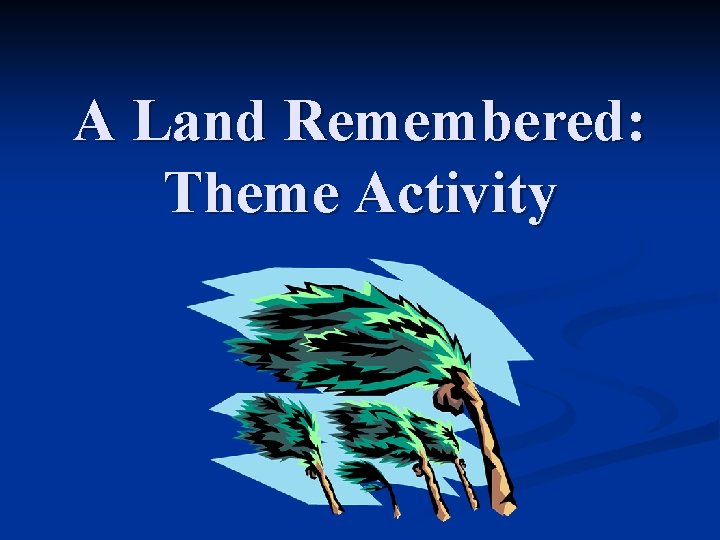 A Land Remembered: Theme Activity